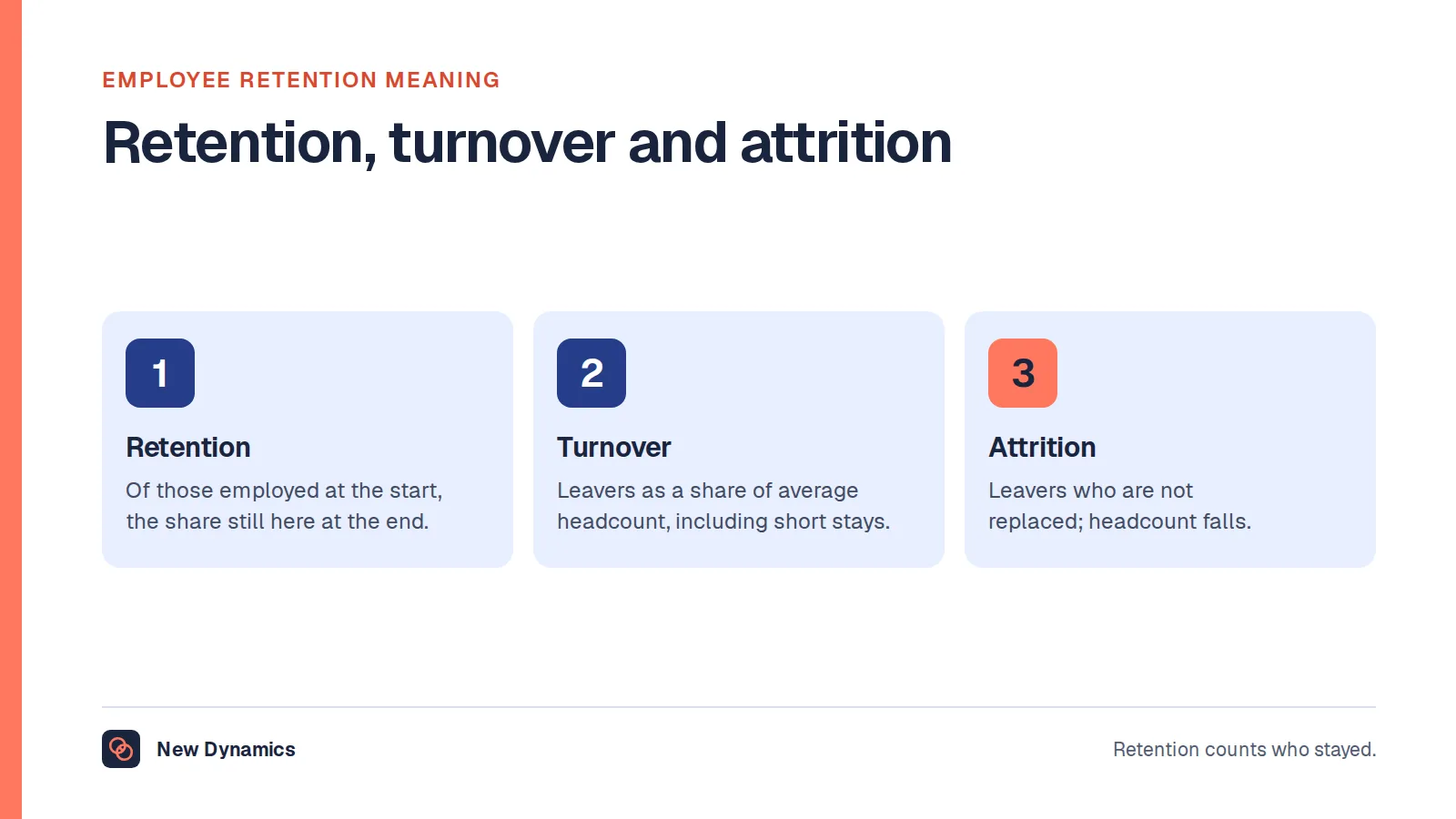 EMPLOYEE RETENTION MEANING

Retention, turnover and attrition

1

Retention

Of those employed at the start, the share still here at the end.

2

Turnover

Leavers as a share of average headcount, including short stays.

3

Attrition

Leavers who are not replaced; headcount falls.

New Dynamics

Retention counts who stayed.